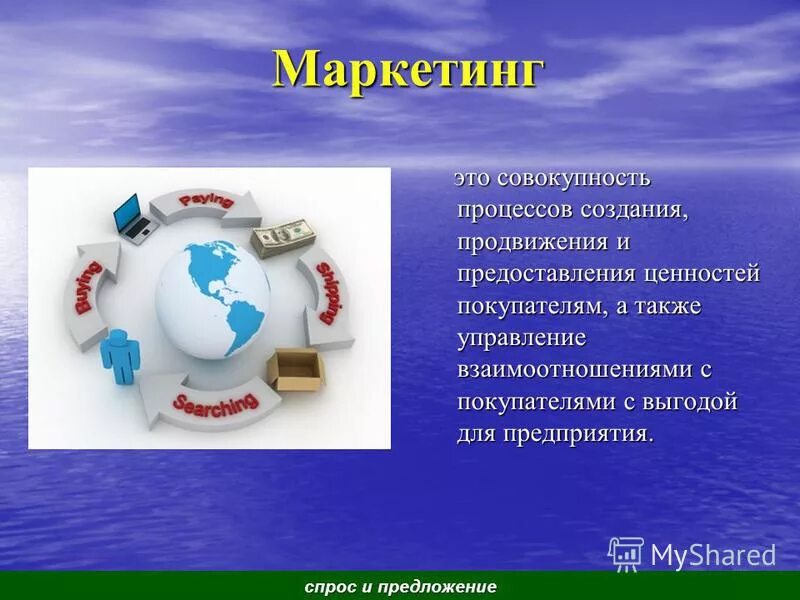 Маркетинг

Paying
Shipping
Searching
Buying

это совокупность процессов создания, продвижения и предоставления ценностей покупателям, а также управление взаимоотношениями с покупателями с выгодой для предприятия.

MyShared

спрос и предложение